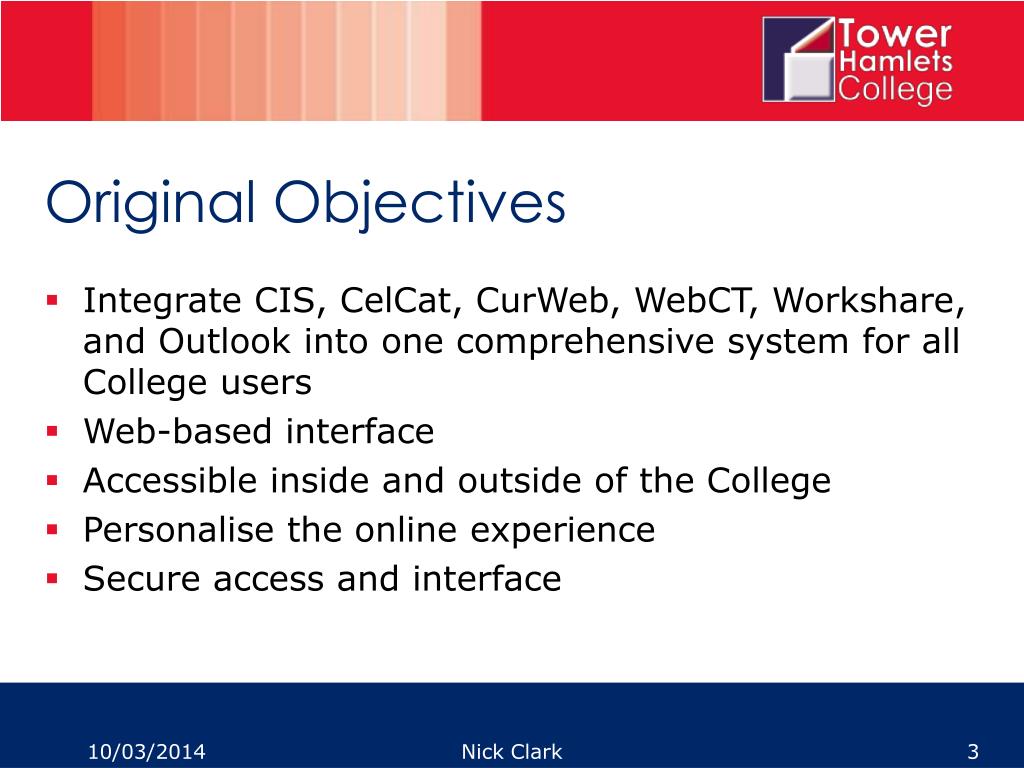 Tower Hamlets College

Original Objectives

▪ Integrate CIS, CelCat, CurWeb, WebCT, Workshare, and Outlook into one comprehensive system for all College users
▪ Web-based interface
▪ Accessible inside and outside of the College
▪ Personalise the online experience
▪ Secure access and interface

10/03/2014 Nick Clark 3